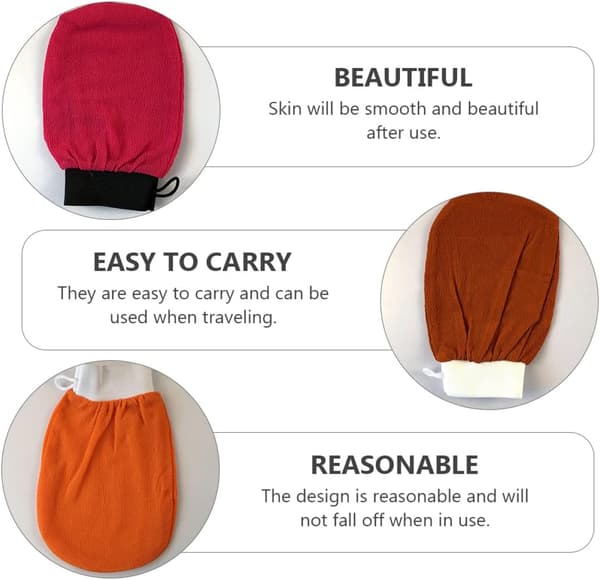 BEAUTIFUL
Skin will be smooth and beautiful after use.

EASY TO CARRY
They are easy to carry and can be used when traveling.

REASONABLE
The design is reasonable and will not fall off when in use.